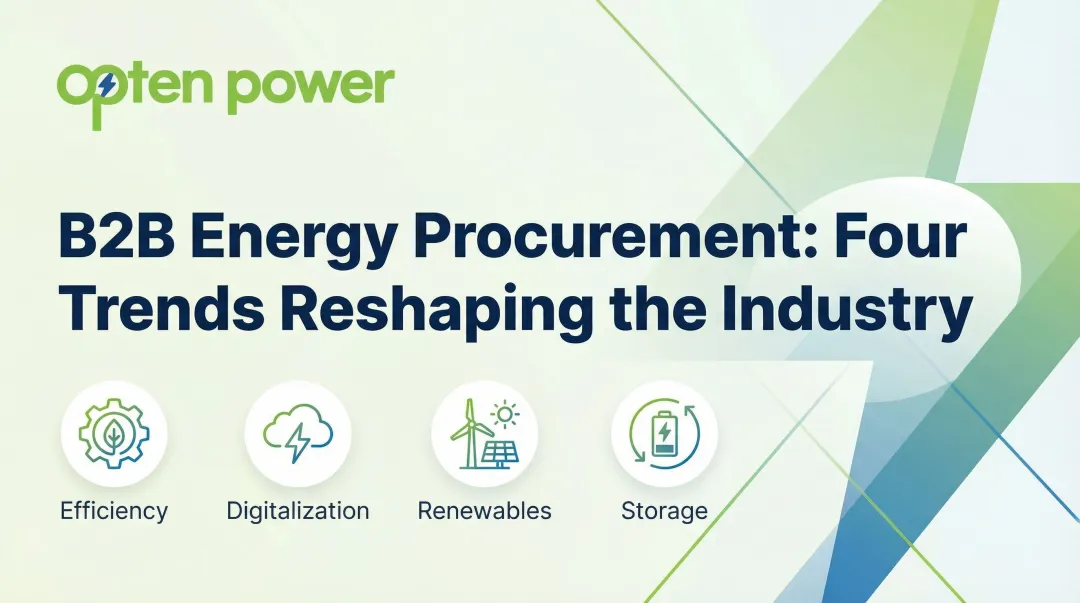 opten power

B2B Energy Procurement: Four Trends Reshaping the Industry

Efficiency

Digitalization

Renewables

Storage